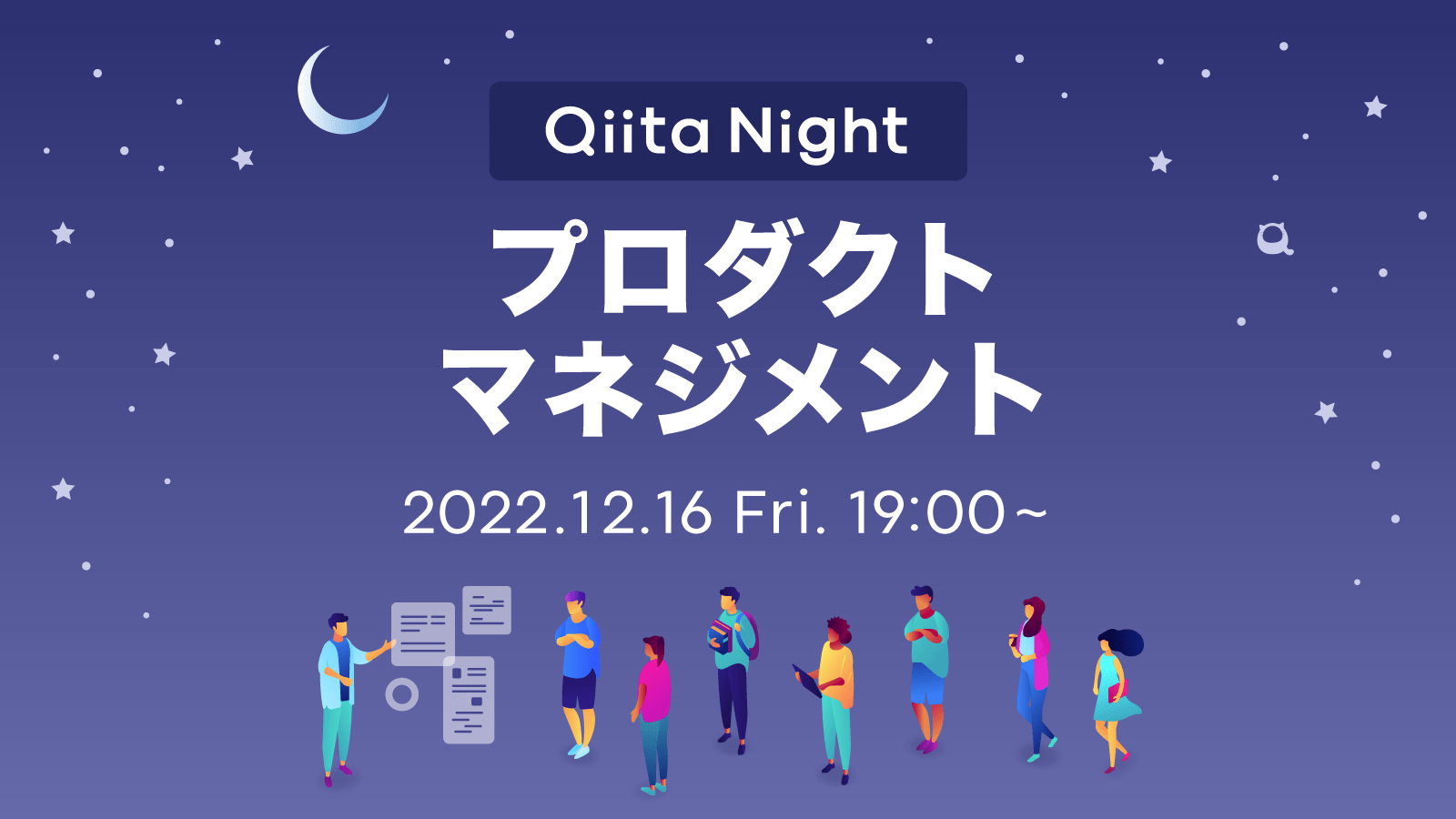 Qiita Night

プロダクト
マネジメント

2022.12.16 Fri. 19:00～